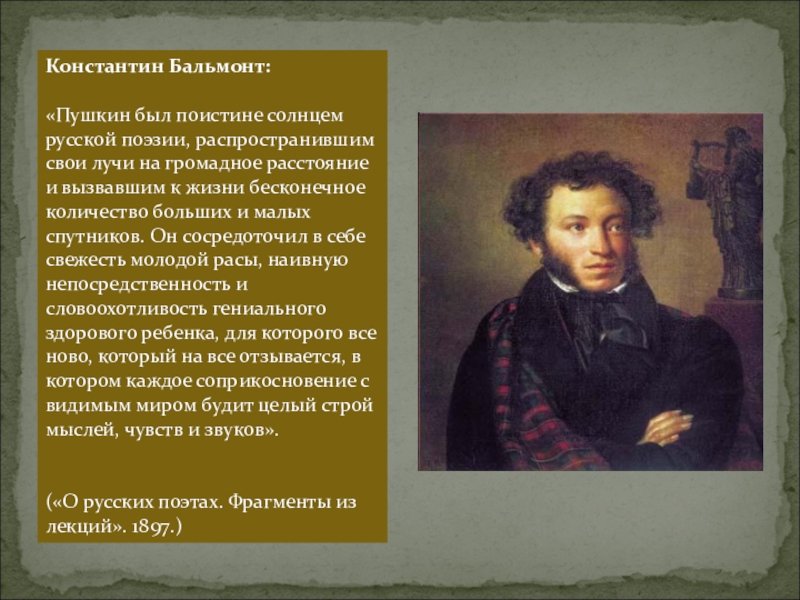 Константин Бальмонт:

«Пушкин был поистине солнцем русской поэзии, распространившим свои лучи на громадное расстояние и вызвавшим к жизни бесконечное количество больших и малых спутников. Он сосредоточил в себе свежесть молодой расы, наивную непосредственность и словоохотливость гениального здорового ребенка, для которого все ново, который на все отзывается, в котором каждое соприкосновение с видимым миром будит целый строй мыслей, чувств и звуков».

(«О русских поэтах. Фрагменты из лекций». 1897.)